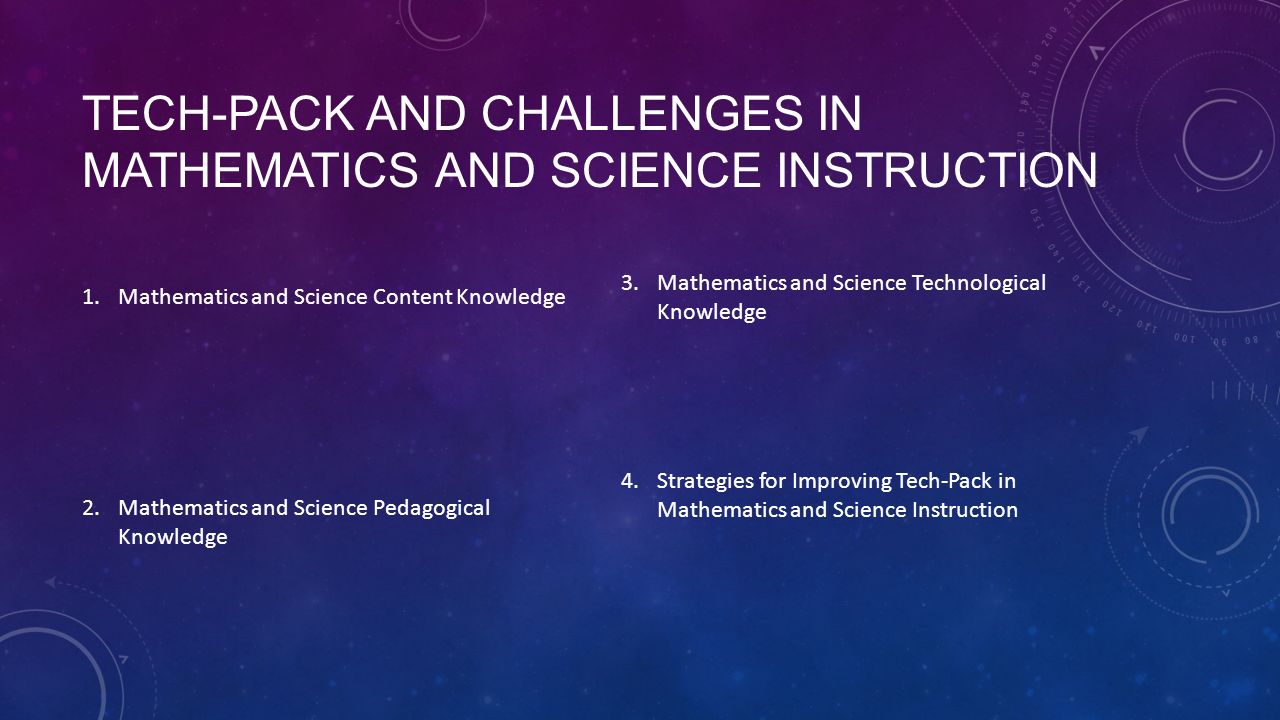 TECH-PACK AND CHALLENGES IN MATHEMATICS AND SCIENCE INSTRUCTION

1. Mathematics and Science Content Knowledge

2. Mathematics and Science Pedagogical Knowledge

3. Mathematics and Science Technological Knowledge

4. Strategies for Improving Tech-Pack in Mathematics and Science Instruction